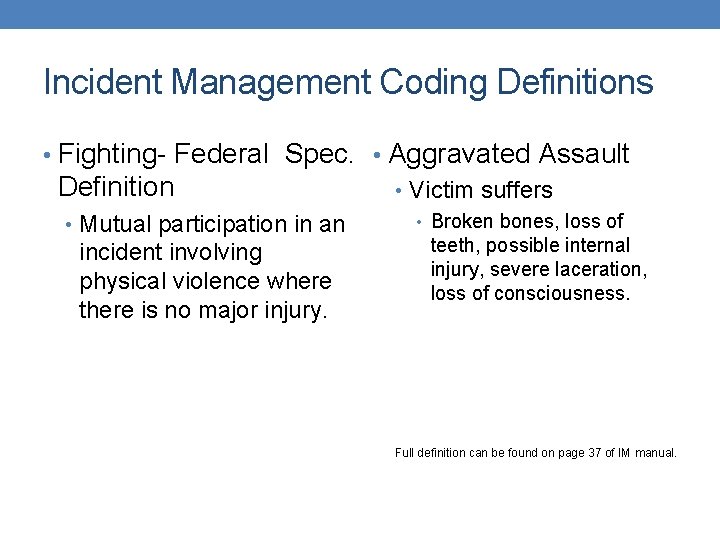 Incident Management Coding Definitions

• Fighting- Federal Spec. Definition
  • Mutual participation in an incident involving physical violence where there is no major injury.

• Aggravated Assault
  • Victim suffers
    • Broken bones, loss of teeth, possible internal injury, severe laceration, loss of consciousness.

Full definition can be found on page 37 of IM manual.